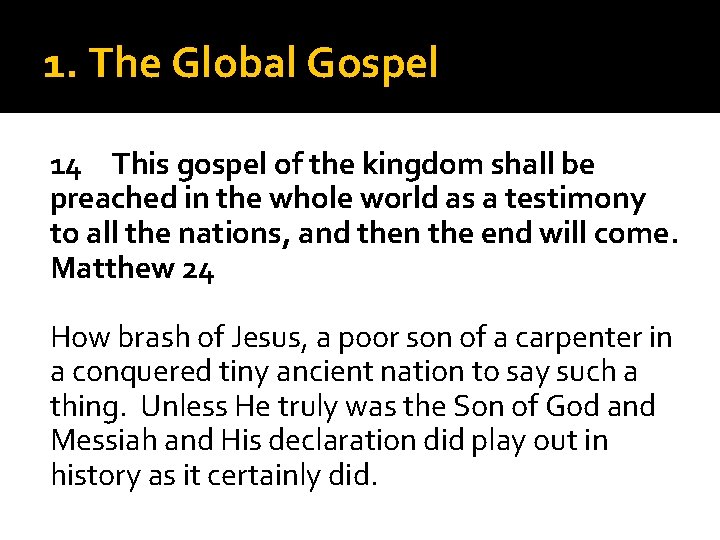 1. The Global Gospel

14 This gospel of the kingdom shall be preached in the whole world as a testimony to all the nations, and then the end will come. Matthew 24

How brash of Jesus, a poor son of a carpenter in a conquered tiny ancient nation to say such a thing. Unless He truly was the Son of God and Messiah and His declaration did play out in history as it certainly did.